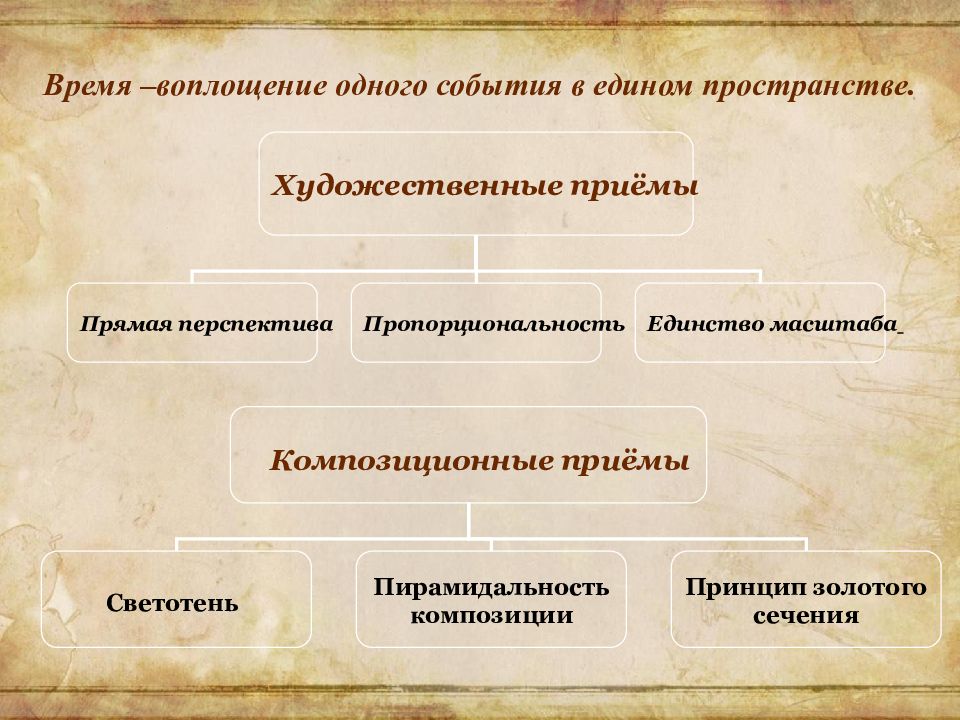 Время –воплощение одного события в едином пространстве.

Художественные приёмы

Прямая перспектива

Пропорциональность

Единство масштаба

Композиционные приёмы

Светотень

Пирамидальность композиции

Принцип золотого сечения